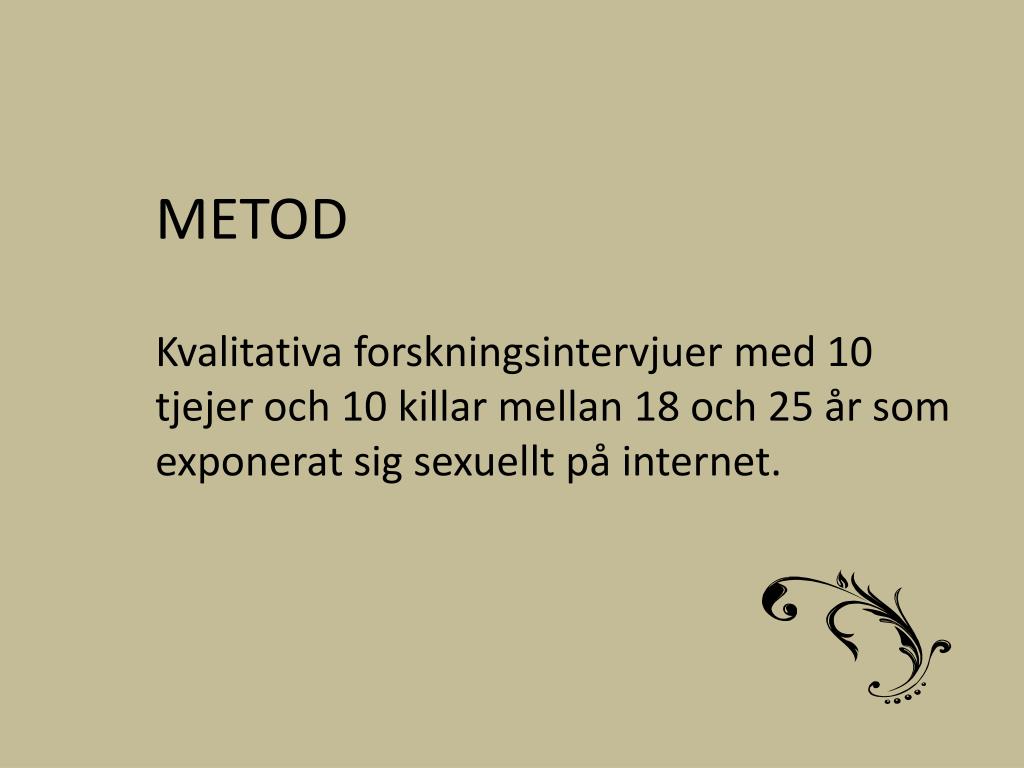 METOD

Kvalitativa forskningsintervjuer med 10 tjejer och 10 killar mellan 18 och 25 år som exponerat sig sexuellt på internet.